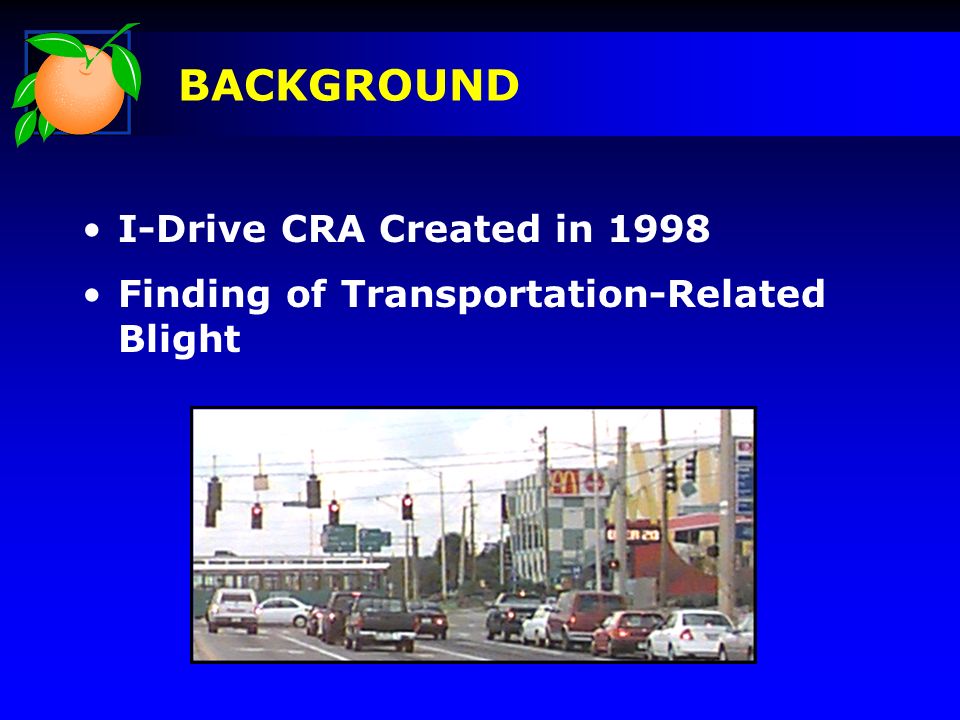 BACKGROUND

• I-Drive CRA Created in 1998

• Finding of Transportation-Related Blight